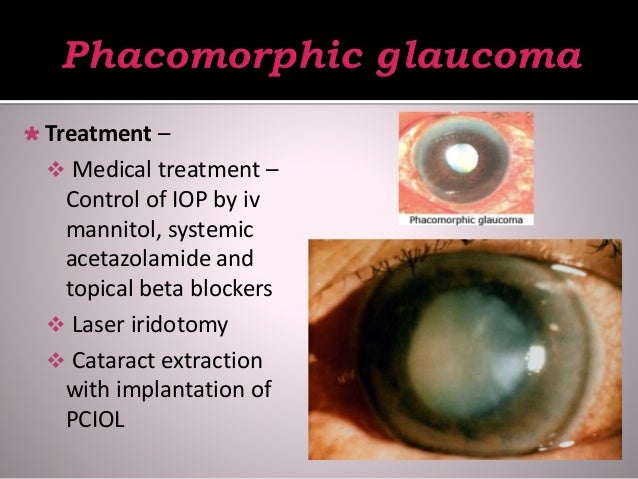 Phacomorphic glaucoma

Treatment –

Medical treatment – Control of IOP by iv mannitol, systemic acetazolamide and topical beta blockers

Laser iridotomy

Cataract extraction with implantation of PCIOL

Phacomorphic glaucoma